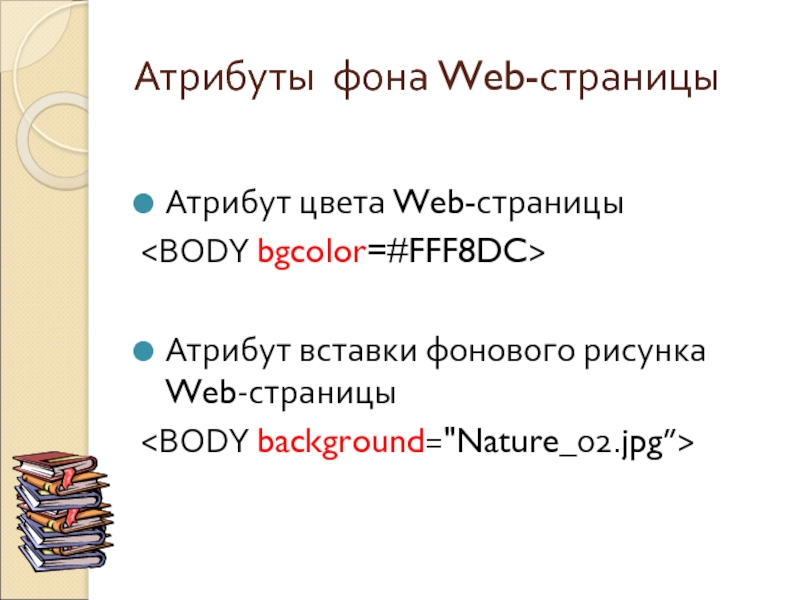 Атрибуты фона Web-страницы

Атрибут цвета Web-страницы
<BODY bgcolor=#FFF8DC>

Атрибут вставки фонового рисунка Web-страницы
<BODY background="Nature_02.jpg”>